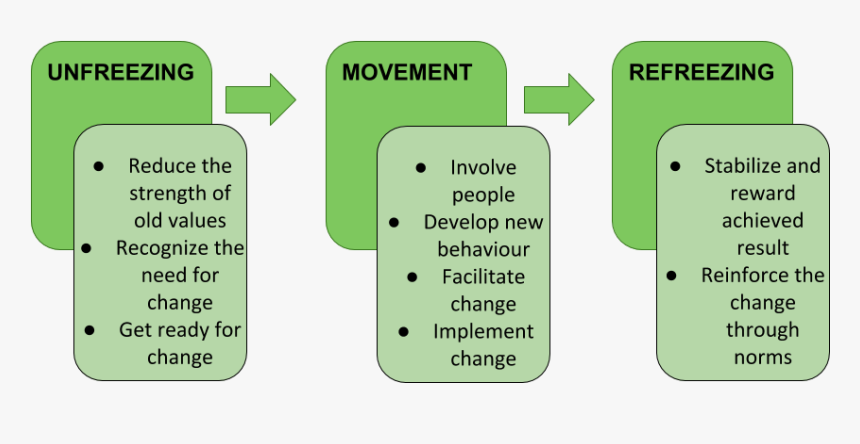 UNFREEZING

- Reduce the strength of old values
- Recognize the need for change
- Get ready for change

MOVEMENT

- Involve people
- Develop new behaviour
- Facilitate change
- Implement change

REFREEZING

- Stabilize and reward achieved result
- Reinforce the change through norms